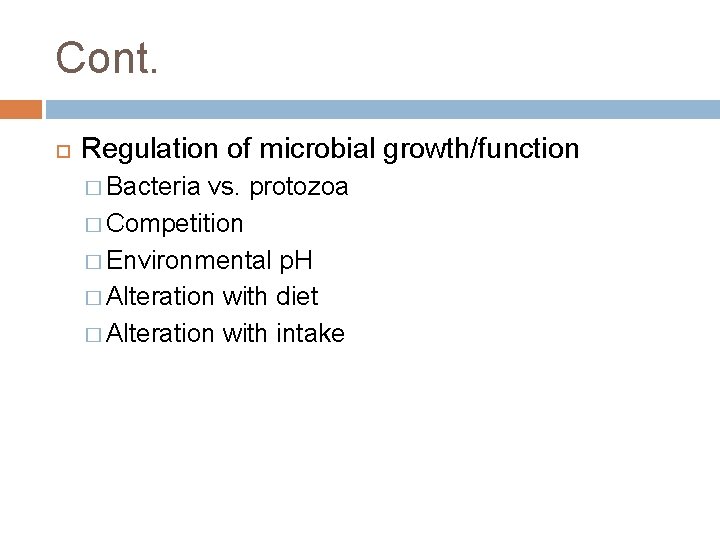 Cont.

Regulation of microbial growth/function

Bacteria vs. protozoa

Competition

Environmental pH

Alteration with diet

Alteration with intake